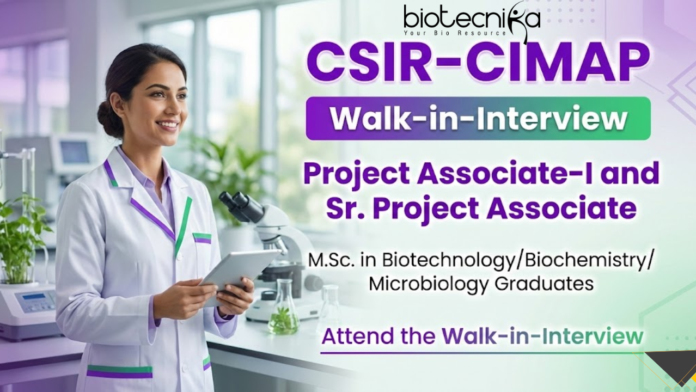 biotecnika
Your Bio Resource

CSIR-CIMAP

Walk-in-Interview

Project Associate-I and Sr. Project Associate

M.Sc. in Biotechnology/Biochemistry/ Microbiology Graduates

Attend the Walk-in-Interview